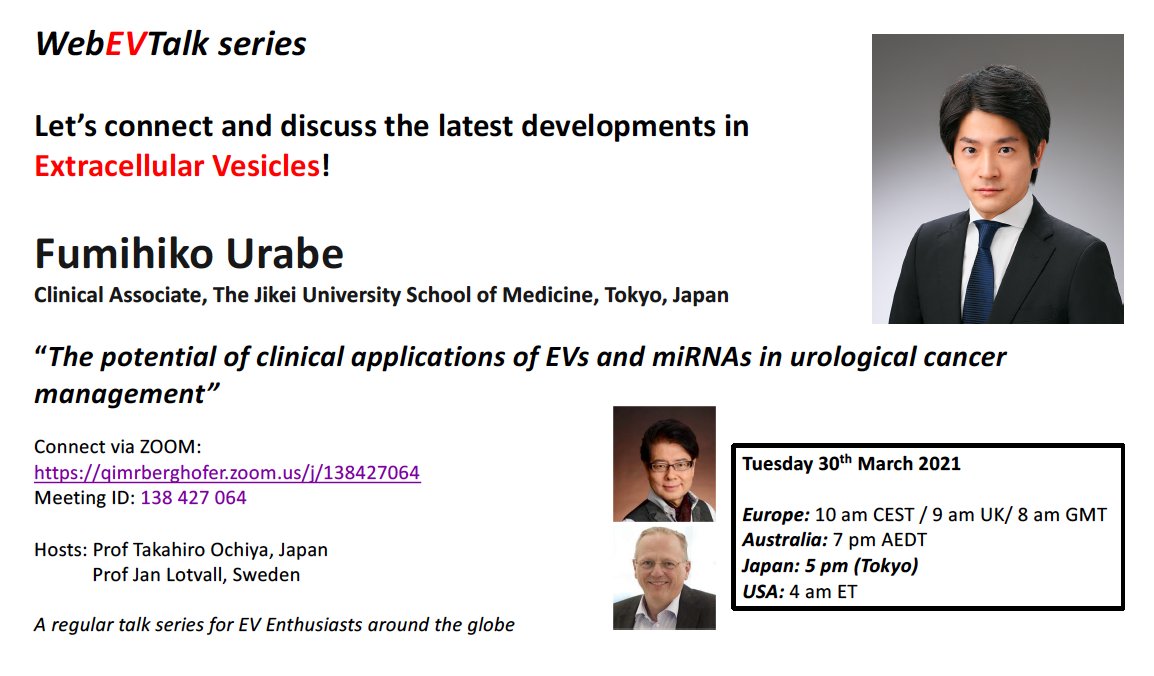 WebEVTalk series

Let's connect and discuss the latest developments in Extracellular Vesicles!

Fumihiko Urabe

Clinical Associate, The Jikei University School of Medicine, Tokyo, Japan

"The potential of clinical applications of EVs and miRNAs in urological cancer management"

Connect via ZOOM:
https://qimrberghofer.zoom.us/j/138427064
Meeting ID: 138 427 064

Hosts: Prof Takahiro Ochiya, Japan
Prof Jan Lotvall, Sweden

A regular talk series for EV Enthusiasts around the globe

Tuesday 30$^{th}$ March 2021

Europe: 10 am CEST / 9 am UK/ 8 am GMT
Australia: 7 pm AEDT
Japan: 5 pm (Tokyo)
USA: 4 am ET